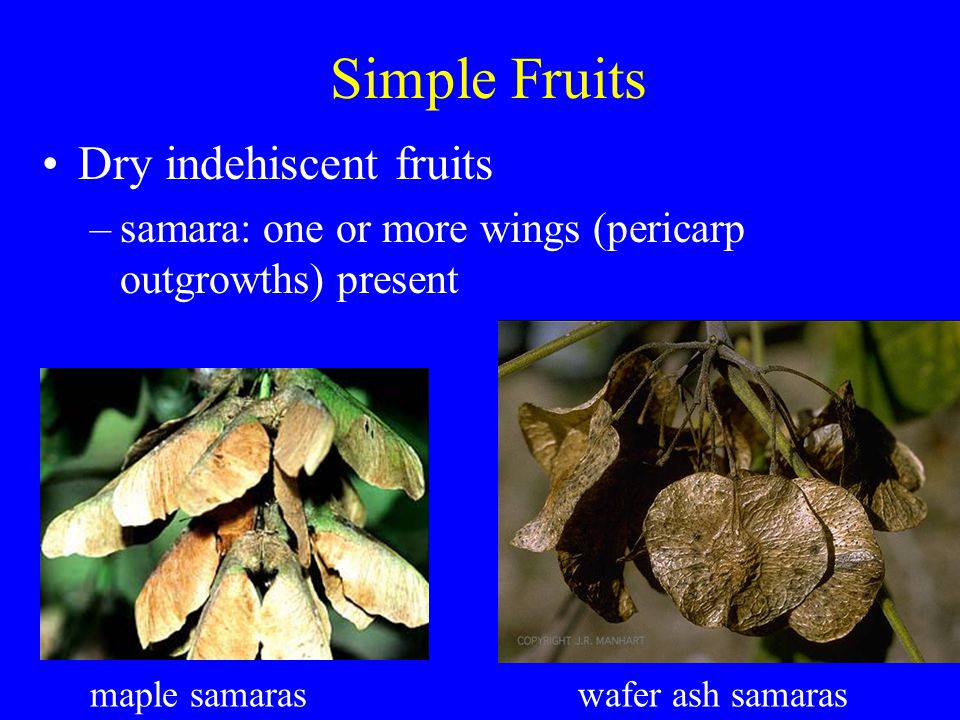 Simple Fruits

• Dry indehiscent fruits

– samara: one or more wings (pericarp outgrowths) present

COPYRIGHT J.R. MANHART

maple samaras

wafer ash samaras